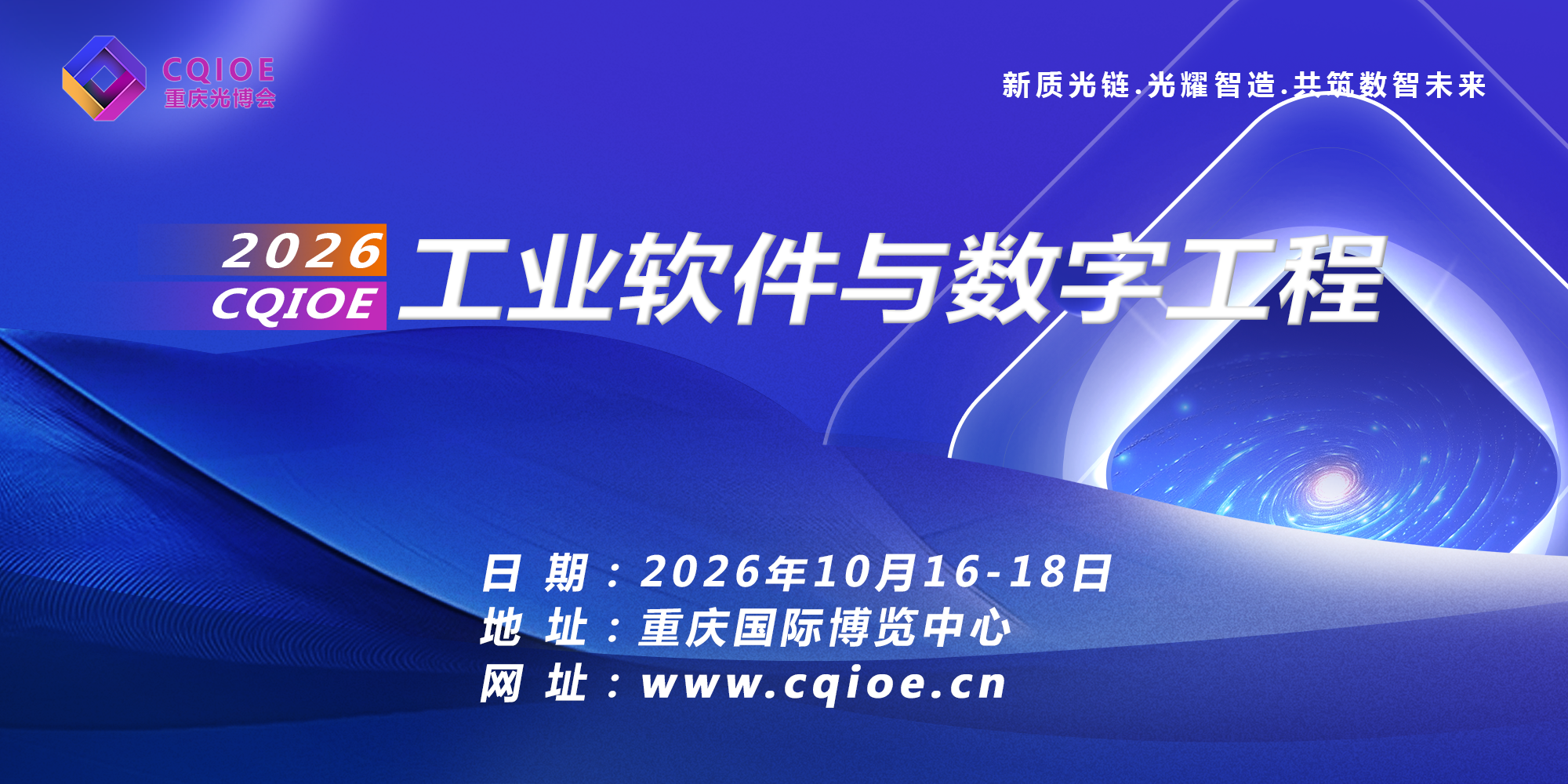 CQIOE
重庆光博会

新质光链.光耀智造.共筑数智未来

2026
CQIOE
工业软件与数字工程

日 期：2026年10月16-18日
地 址：重庆国际博览中心
网 址：www.cqioe.cn